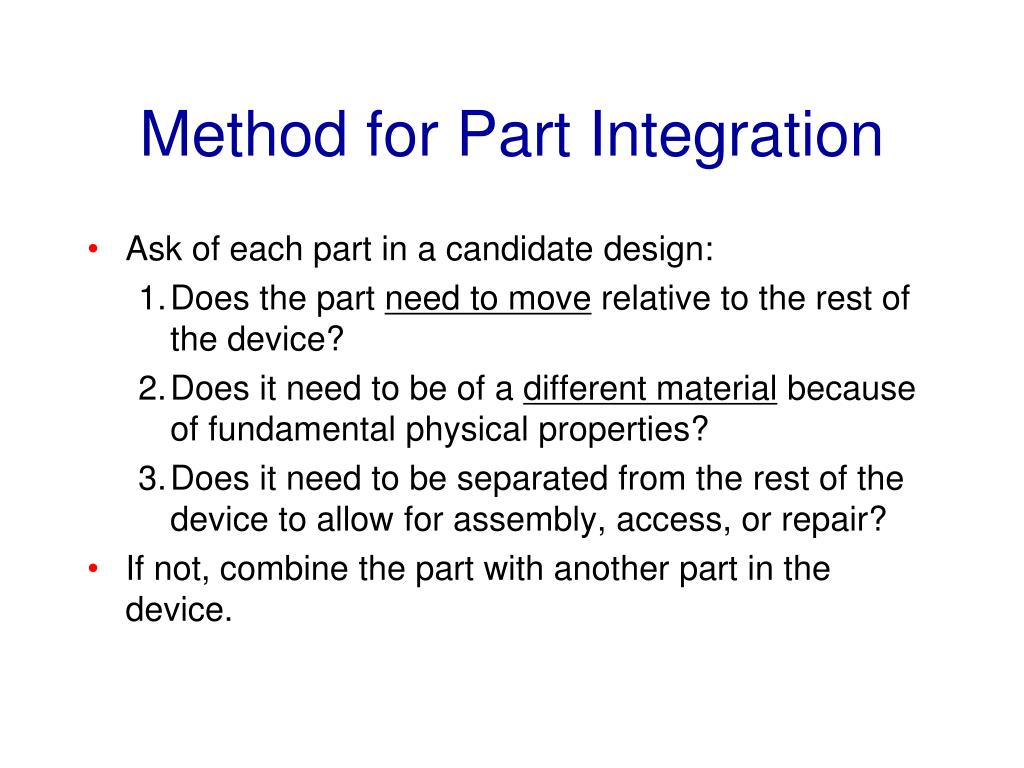 Method for Part Integration

• Ask of each part in a candidate design:
1. Does the part need to move relative to the rest of the device?
2. Does it need to be of a different material because of fundamental physical properties?
3. Does it need to be separated from the rest of the device to allow for assembly, access, or repair?
• If not, combine the part with another part in the device.